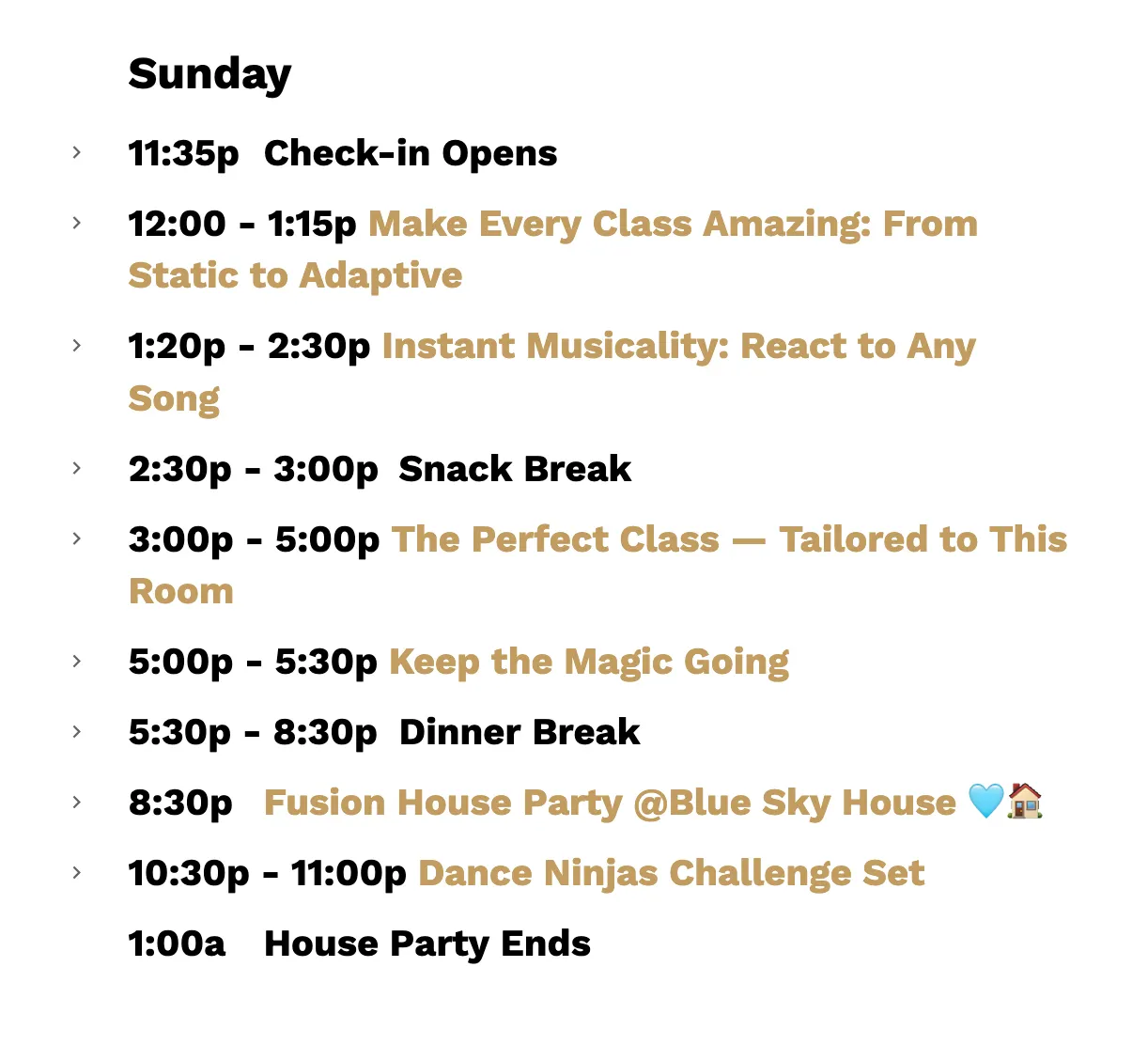 Sunday

11:35p Check-in Opens

12:00 - 1:15p Make Every Class Amazing: From Static to Adaptive

1:20p - 2:30p Instant Musicality: React to Any Song

2:30p - 3:00p Snack Break

3:00p - 5:00p The Perfect Class — Tailored to This Room

5:00p - 5:30p Keep the Magic Going

5:30p - 8:30p Dinner Break

8:30p Fusion House Party @Blue Sky House 🩵🏠

10:30p - 11:00p Dance Ninjas Challenge Set

1:00a House Party Ends